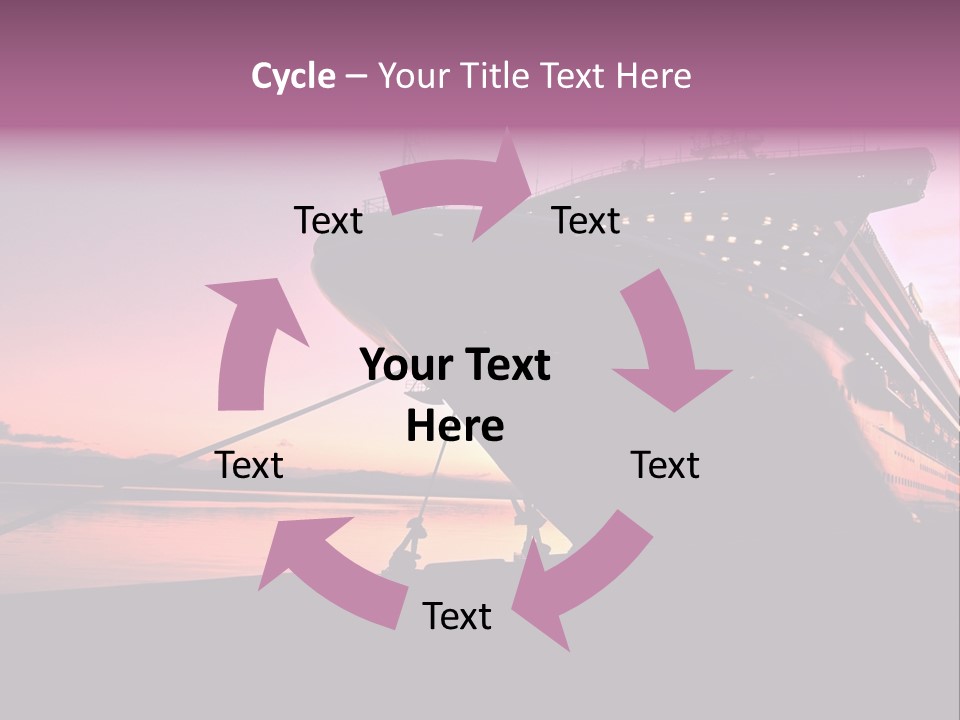 Cycle – Your Title Text Here

Text

Text

Your Text Here

Text

Text

Text